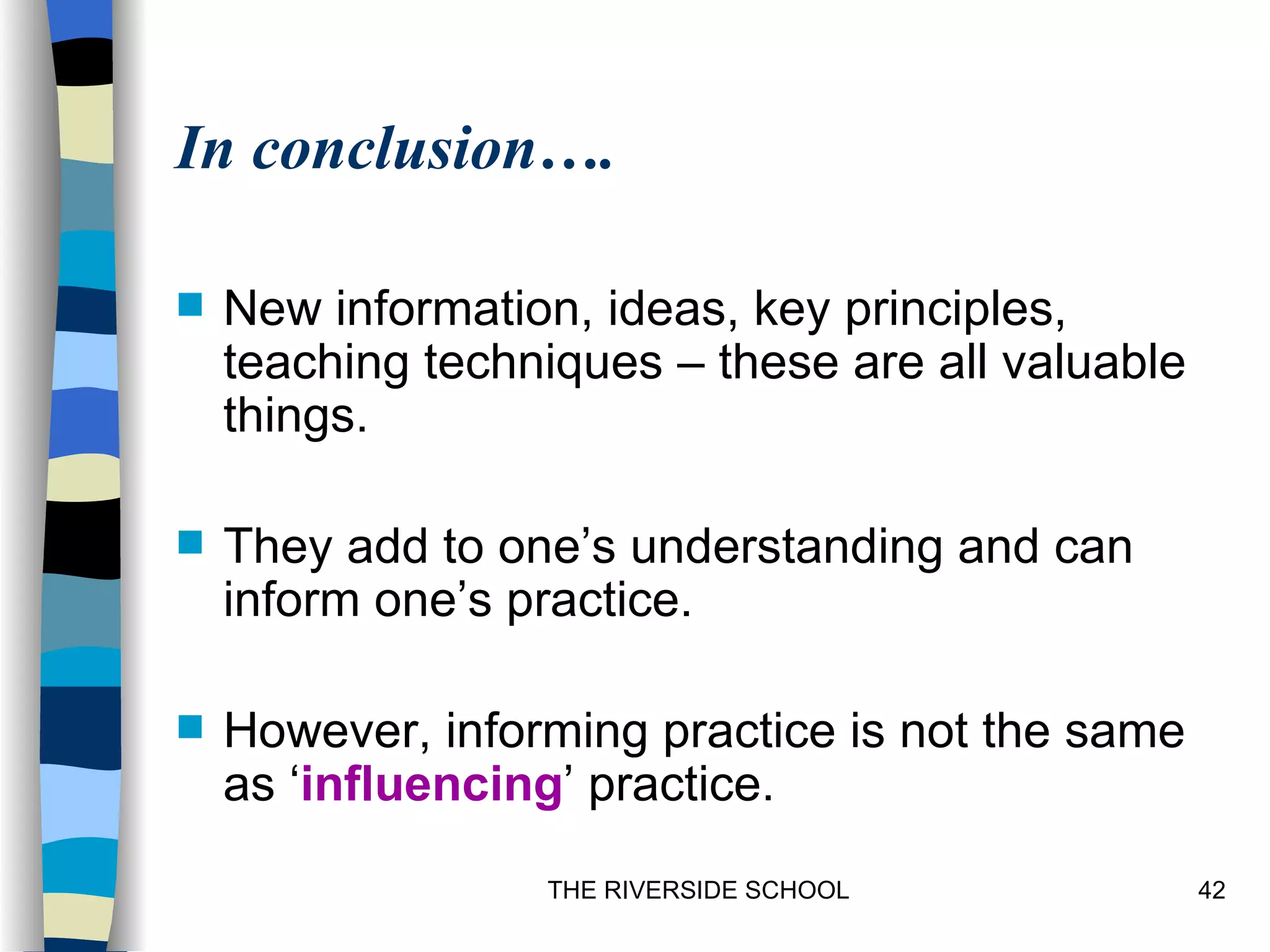 In conclusion….

New information, ideas, key principles, teaching techniques – these are all valuable things.

They add to one’s understanding and can inform one’s practice.

However, informing practice is not the same as ‘influencing’ practice.

THE RIVERSIDE SCHOOL

42